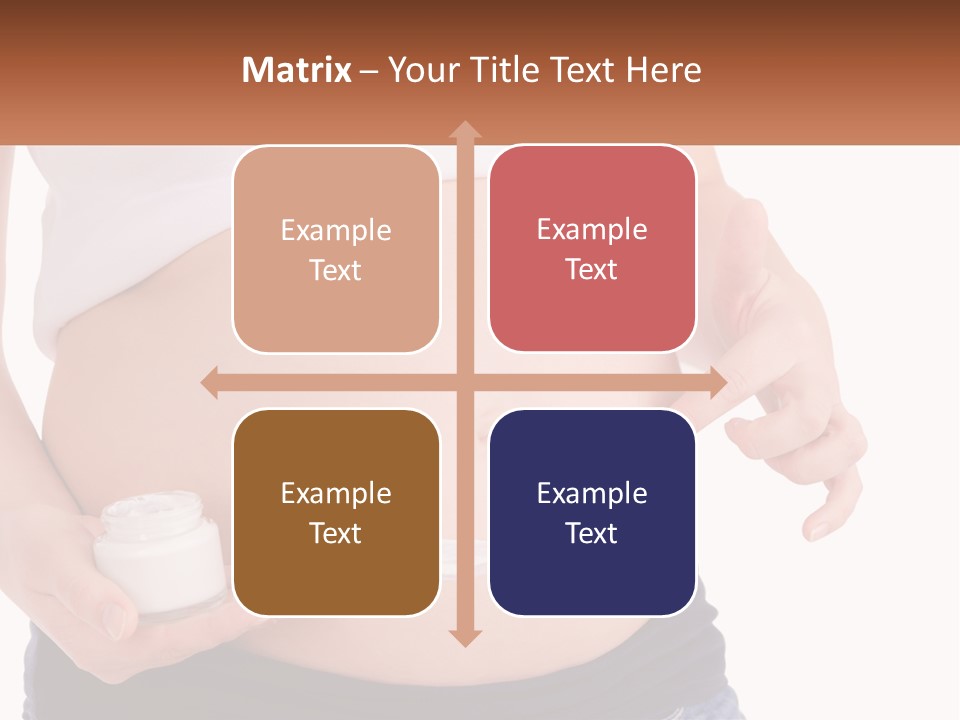 Matrix – Your Title Text Here

Example Text

Example Text

Example Text

Example Text